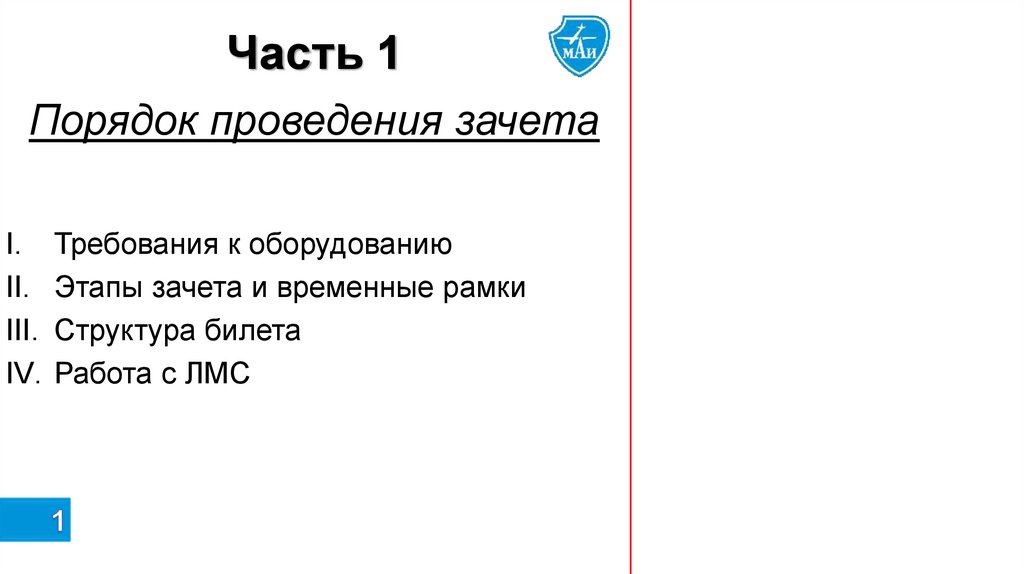 Часть 1

МАИ

Порядок проведения зачета

I. Требования к оборудованию
II. Этапы зачета и временные рамки
III. Структура билета
IV. Работа с ЛМС

1